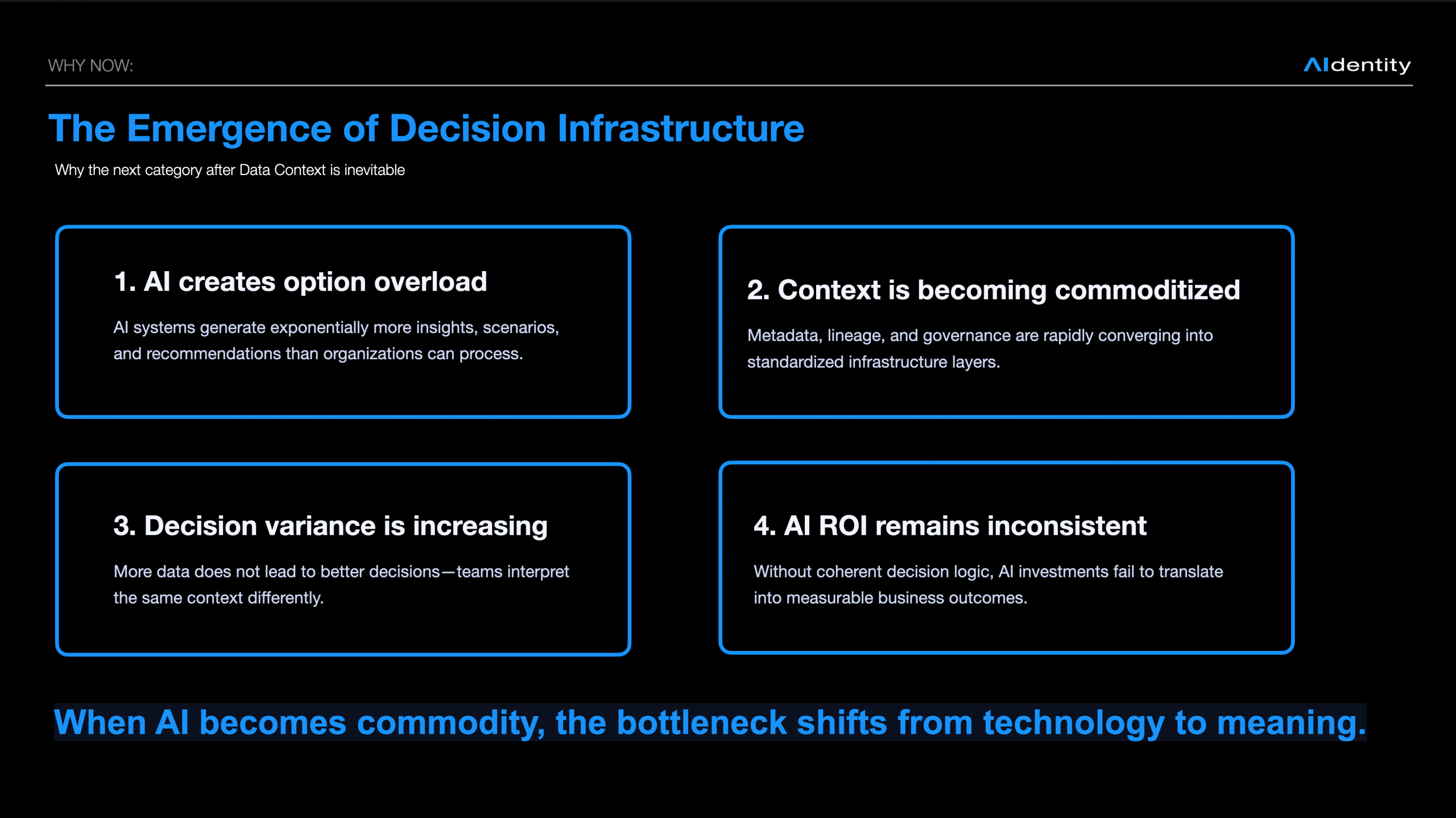 WHY NOW:

AIdentity

The Emergence of Decision Infrastructure

Why the next category after Data Context is inevitable

1. AI creates option overload

AI systems generate exponentially more insights, scenarios, and recommendations than organizations can process.

2. Context is becoming commoditized

Metadata, lineage, and governance are rapidly converging into standardized infrastructure layers.

3. Decision variance is increasing

More data does not lead to better decisions—teams interpret the same context differently.

4. AI ROI remains inconsistent

Without coherent decision logic, AI investments fail to translate into measurable business outcomes.

When AI becomes commodity, the bottleneck shifts from technology to meaning.